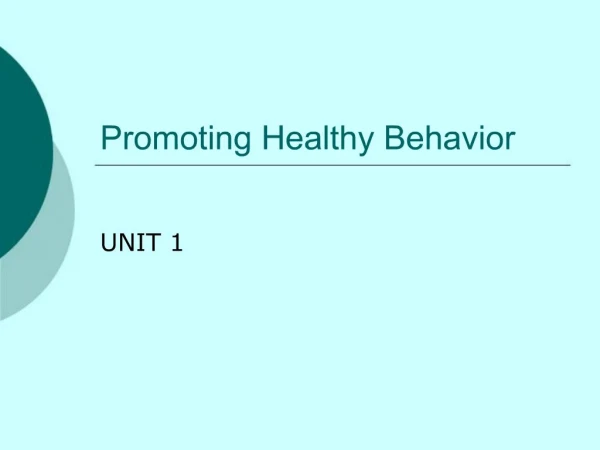 Promoting Healthy Behavior

UNIT 1